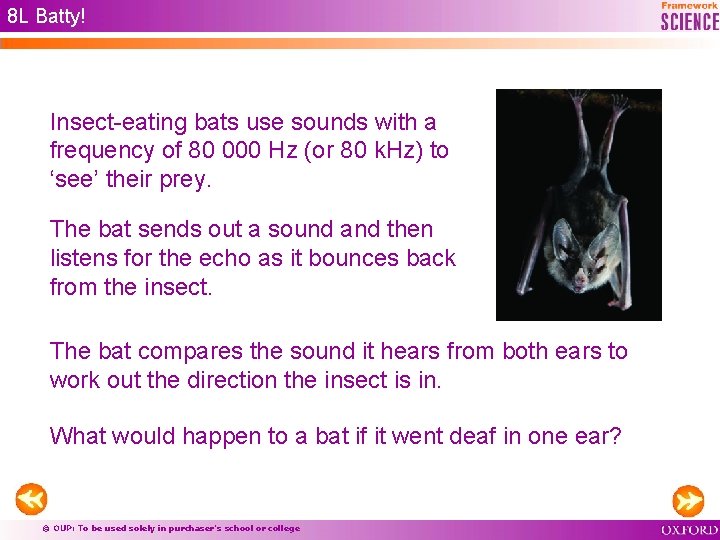 8L Batty!

Framework SCIENCE

Insect-eating bats use sounds with a frequency of 80 000 Hz (or 80 kHz) to ‘see’ their prey.

The bat sends out a sound and then listens for the echo as it bounces back from the insect.

The bat compares the sound it hears from both ears to work out the direction the insect is in.

What would happen to a bat if it went deaf in one ear?

© OUP: To be used solely in purchaser's school or college

OXFORD